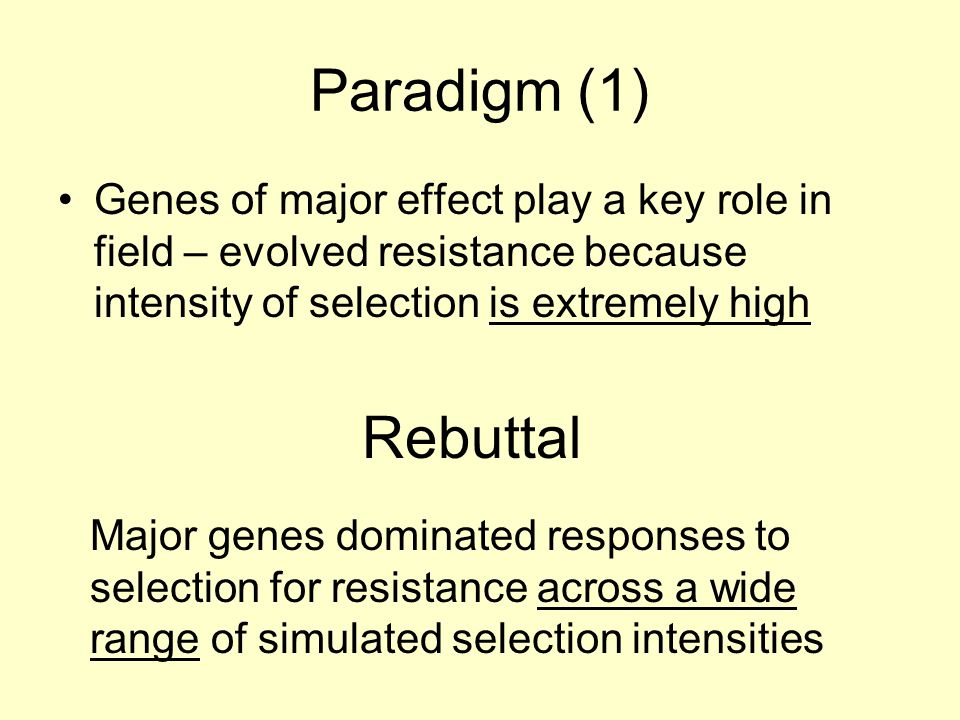 Paradigm (1)

• Genes of major effect play a key role in field – evolved resistance because intensity of selection is extremely high

Rebuttal

Major genes dominated responses to selection for resistance across a wide range of simulated selection intensities